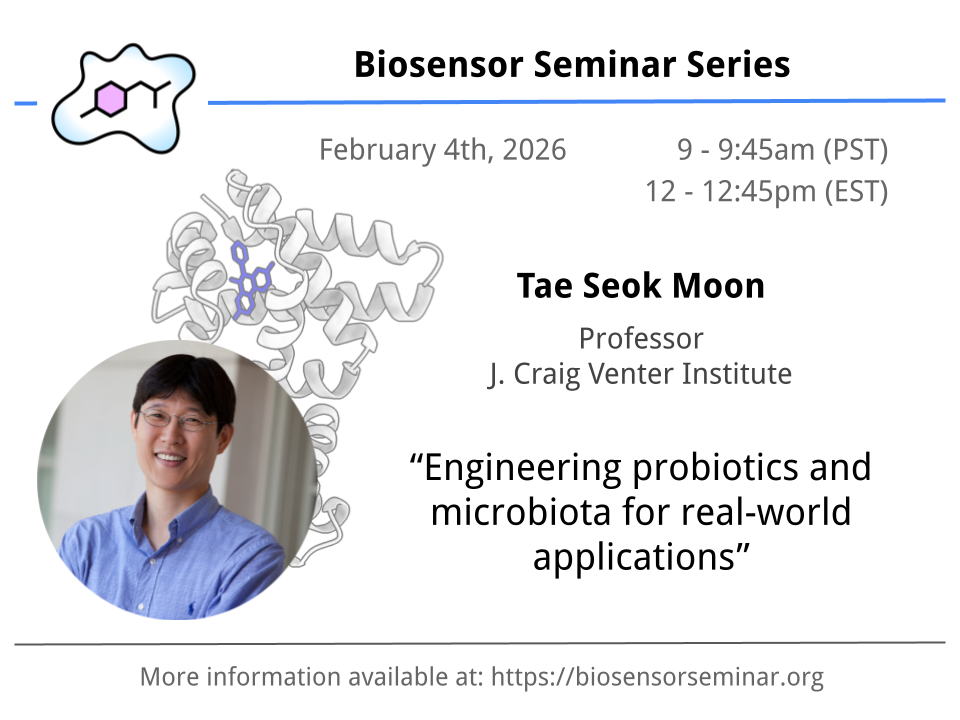 Biosensor Seminar Series

February 4th, 2026

9 - 9:45am (PST)
12 - 12:45pm (EST)

Tae Seok Moon

Professor
J. Craig Venter Institute

“Engineering probiotics and microbiota for real-world applications”

More information available at: https://biosensorseminar.org